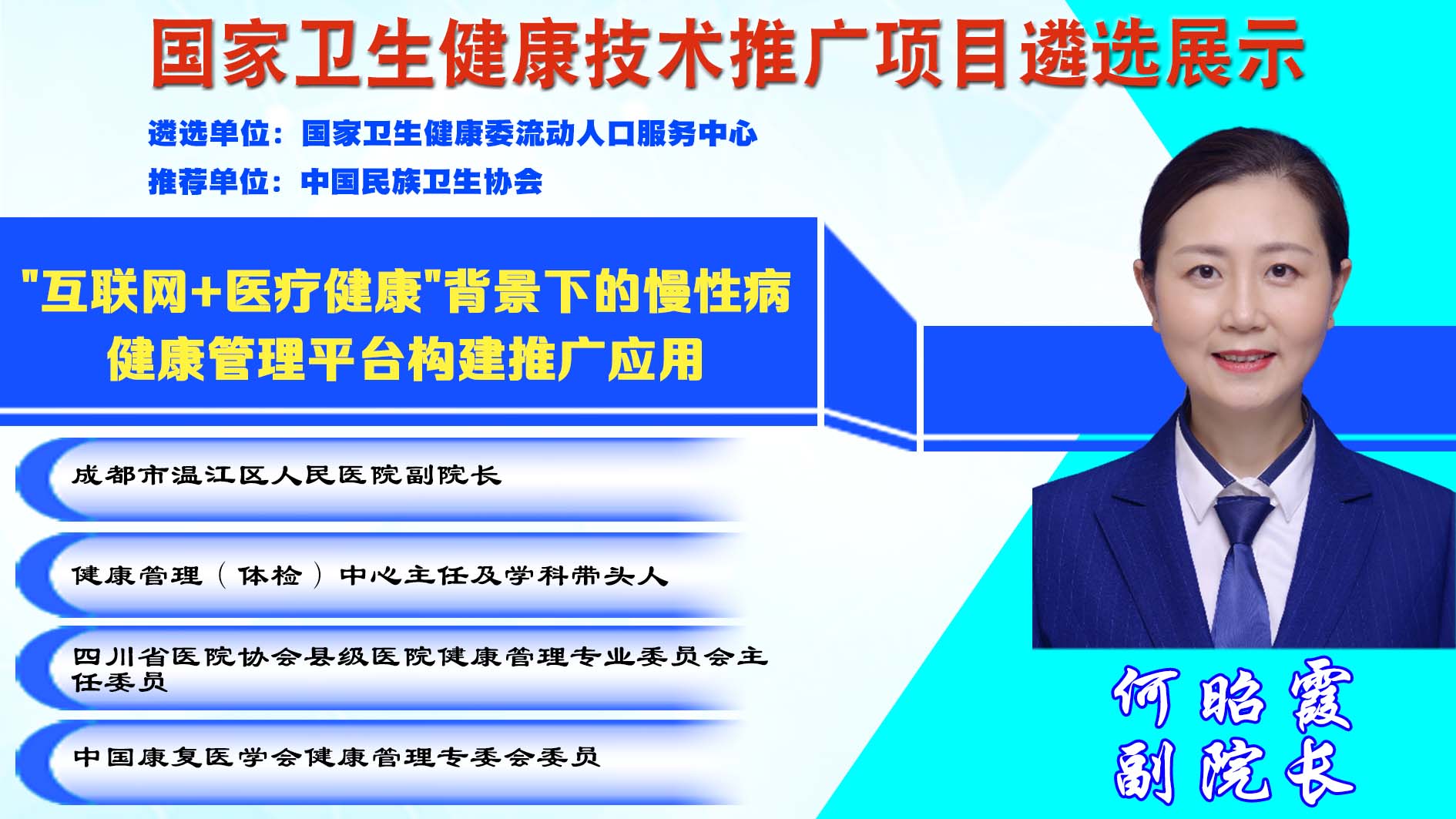 国家卫生健康技术推广项目遴选展示

遴选单位：国家卫生健康委流动人口服务中心

推荐单位：中国民族卫生协会

"互联网+医疗健康"背景下的慢性病健康管理平台构建推广应用

成都市温江区人民医院副院长

健康管理（体检）中心主任及学科带头人

四川省医院协会县级医院健康管理专业委员会主任委员

中国康复医学会健康管理专委会委员

何昭霞
副院长